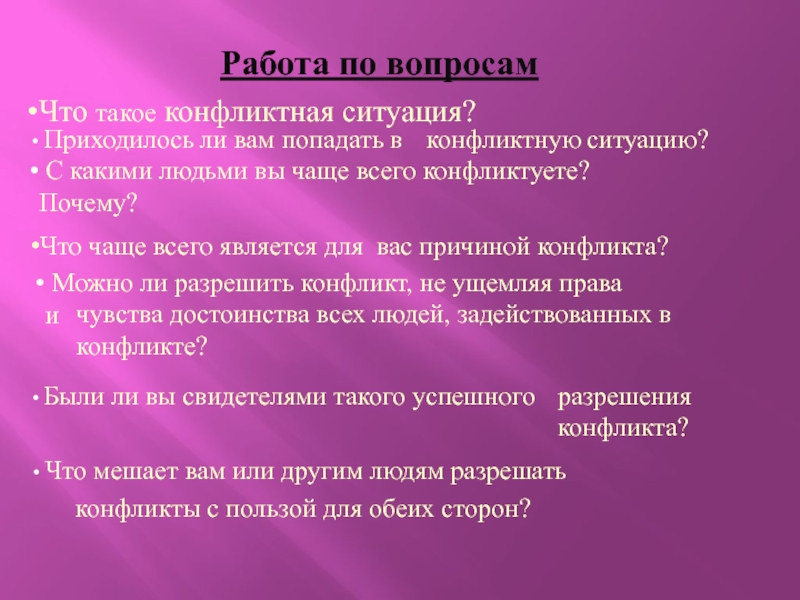 Работа по вопросам

•Что такое конфликтная ситуация?

• Приходилось ли вам попадать в конфликтную ситуацию?

• С какими людьми вы чаще всего конфликтуете? Почему?

•Что чаще всего является для вас причиной конфликта?

• Можно ли разрешить конфликт, не ущемляя права и чувства достоинства всех людей, задействованных в конфликте?

• Были ли вы свидетелями такого успешного разрешения конфликта?

• Что мешает вам или другим людям разрешать конфликты с пользой для обеих сторон?